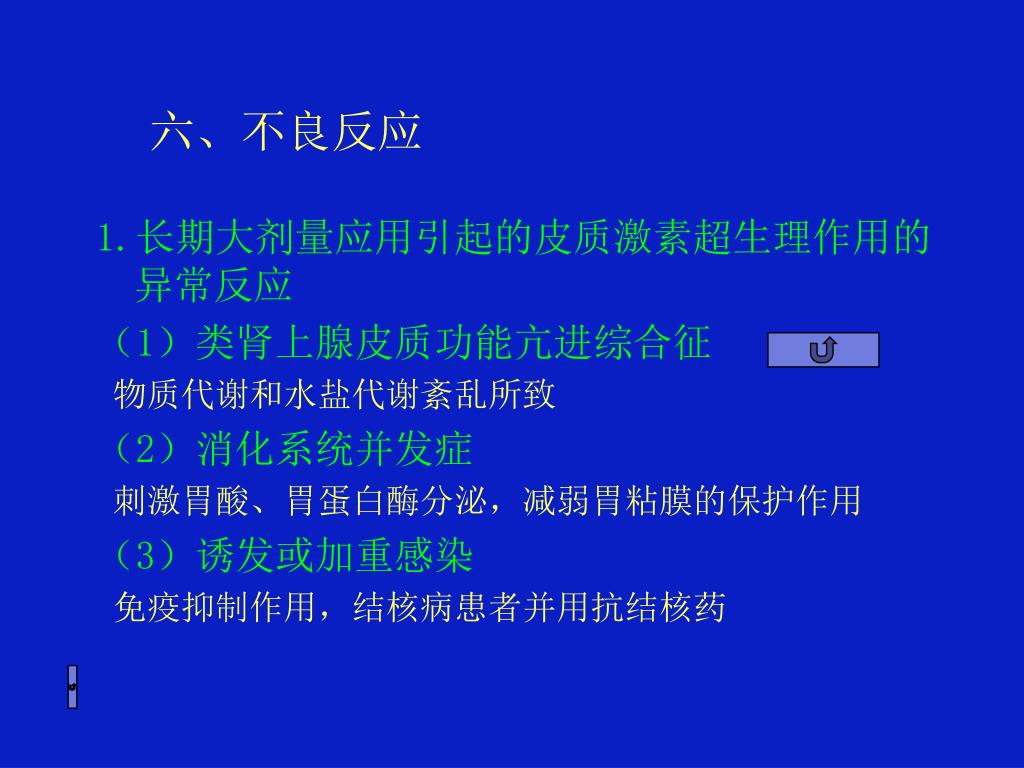 六、不良反应

1.长期大剂量应用引起的皮质激素超生理作用的异常反应

（1）类肾上腺皮质功能亢进综合征

物质代谢和水盐代谢紊乱所致

（2）消化系统并发症

刺激胃酸、胃蛋白酶分泌，减弱胃粘膜的保护作用

（3）诱发或加重感染

免疫抑制作用，结核病患者并用抗结核药